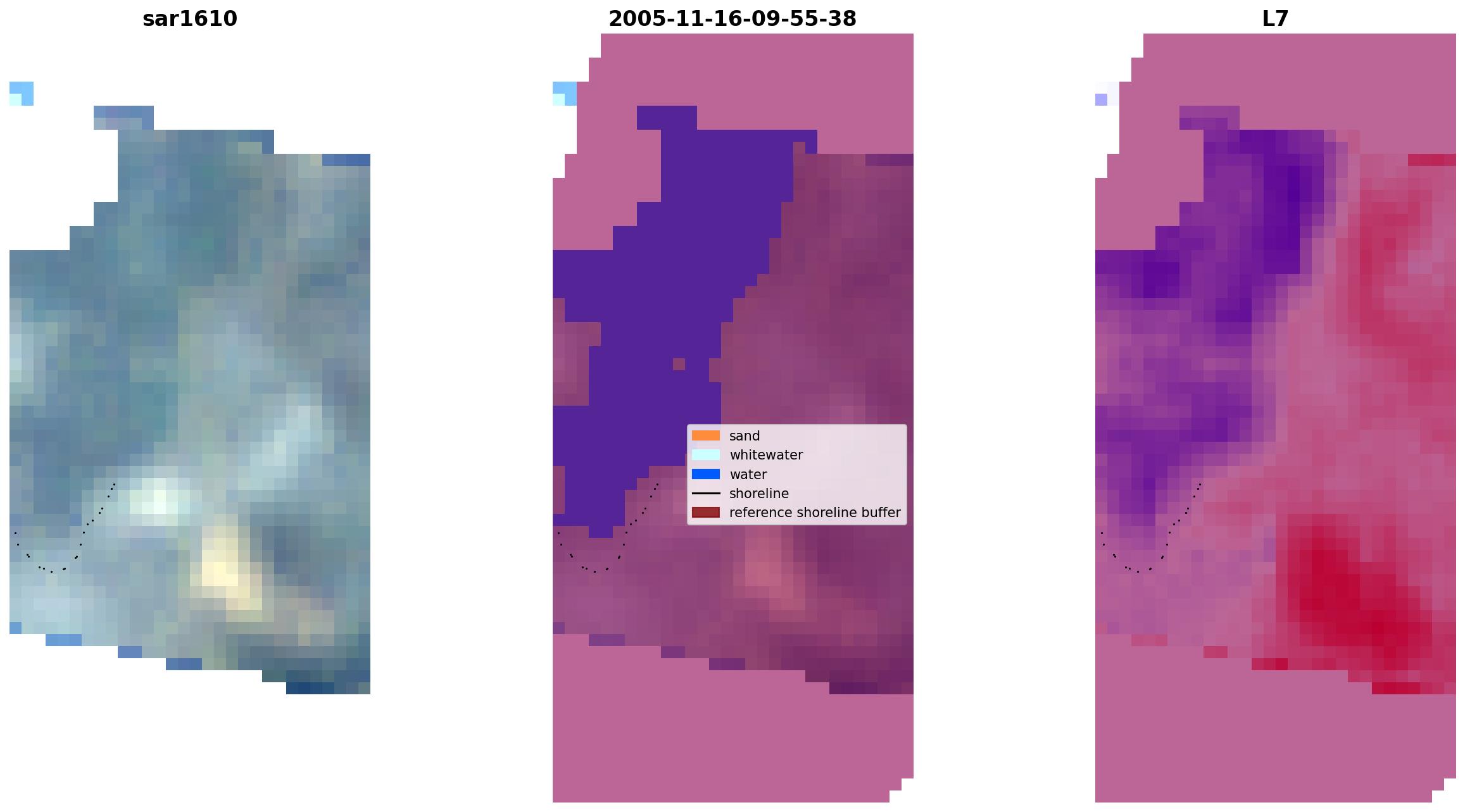 sar1610

2005-11-16-09-55-38

L7

sand
whitewater
water
shoreline
reference shoreline buffer